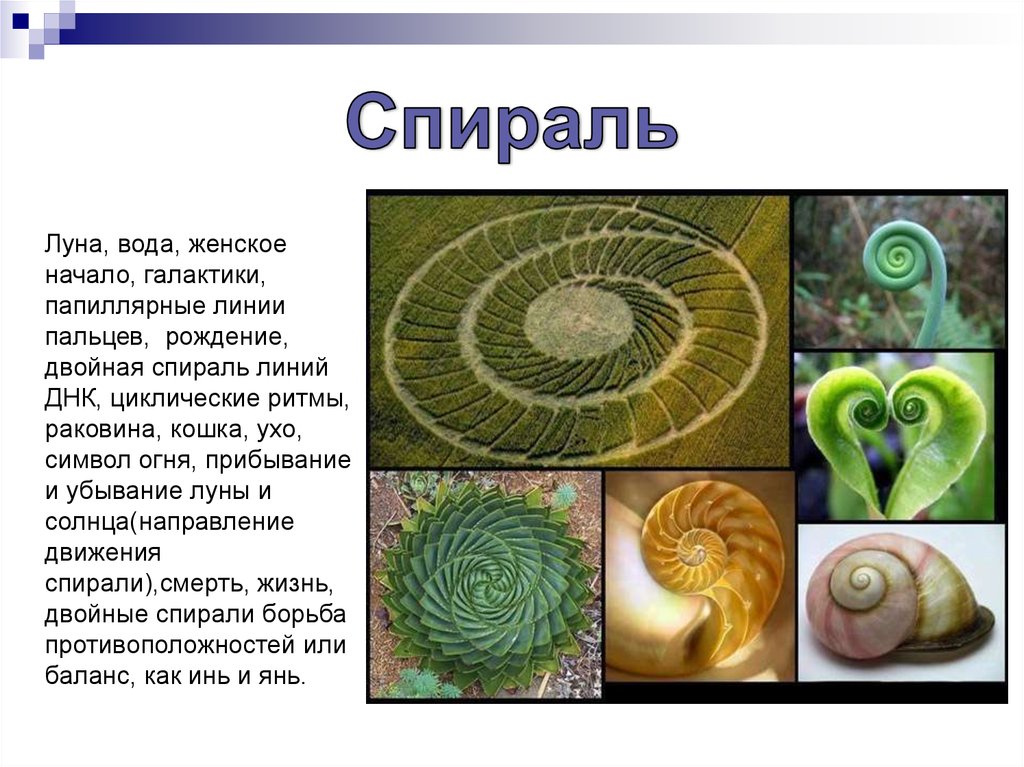 Спираль

Луна, вода, женское начало, галактики, папиллярные линии пальцев, рождение, двойная спираль линий ДНК, циклические ритмы, раковина, кошка, ухо, символ огня, прибывание и убывание луны и солнца(направление движения спирали),смерть, жизнь, двойные спирали борьба противоположностей или баланс, как инь и янь.